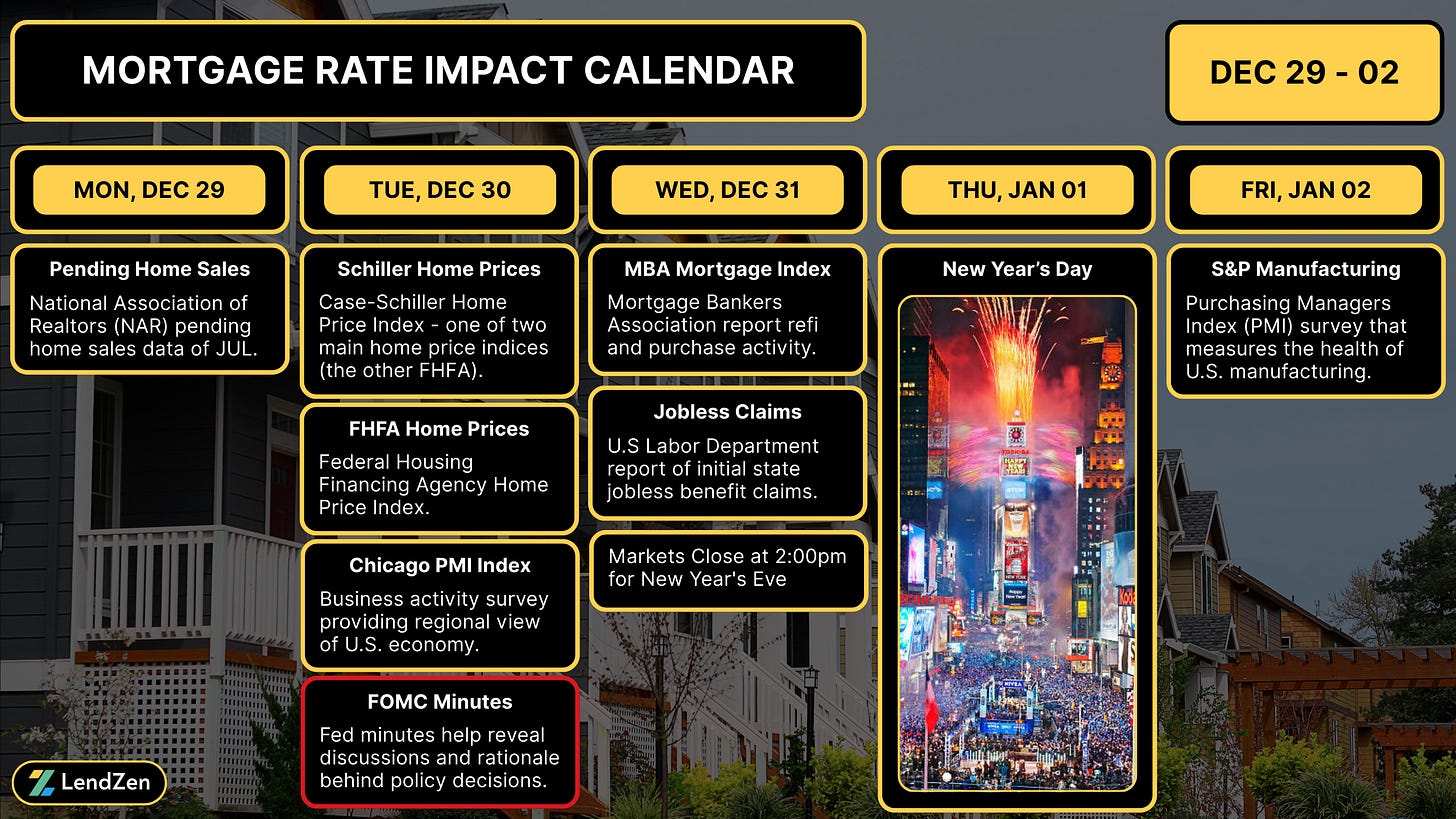 MORTGAGE RATE IMPACT CALENDAR

DEC 29 - 02

MON, DEC 29

Pending Home Sales
National Association of Realtors (NAR) pending home sales data of JUL.

TUE, DEC 30

Schiller Home Prices
Case-Schiller Home Price Index - one of two main home price indices (the other FHFA).

FHFA Home Prices
Federal Housing Financing Agency Home Price Index.

Chicago PMI Index
Business activity survey providing regional view of U.S. economy.

FOMC Minutes
Fed minutes help reveal discussions and rationale behind policy decisions.

WED, DEC 31

MBA Mortgage Index
Mortgage Bankers Association report refi and purchase activity.

Jobless Claims
U.S Labor Department report of initial state jobless benefit claims.

Markets Close at 2:00pm for New Year's Eve

THU, JAN 01

New Year's Day

FRI, JAN 02

S&P Manufacturing
Purchasing Managers Index (PMI) survey that measures the health of U.S. manufacturing.

LendZen